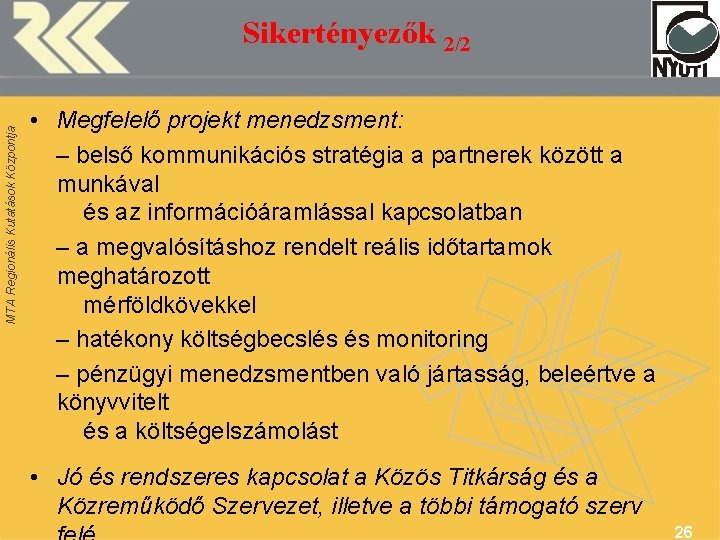 Sikertényezők 2/2

NYUTI

MTA Regionális Kutatások Központja

• Megfelelő projekt menedzsment:

– belső kommunikációs stratégia a partnerek között a munkával és az információáramlással kapcsolatban

– a megvalósításhoz rendelt reális időtartamok meghatározott mérföldkövekkel

– hatékony költségbecslés és monitoring

– pénzügyi menedzsmentben való jártasság, beleértve a könyvvitelt és a költségelszámolást

• Jó és rendszeres kapcsolat a Közös Titkárság és a Közreműködő Szervezet, illetve a többi támogató szerv felé

26